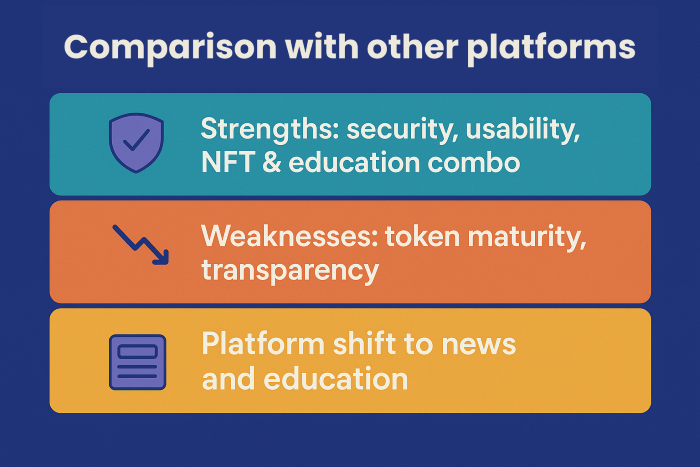 Comparison with other platforms

Strengths: security, usability, NFT & education combo

Weaknesses: token maturity, transparency

Platform shift to news and education